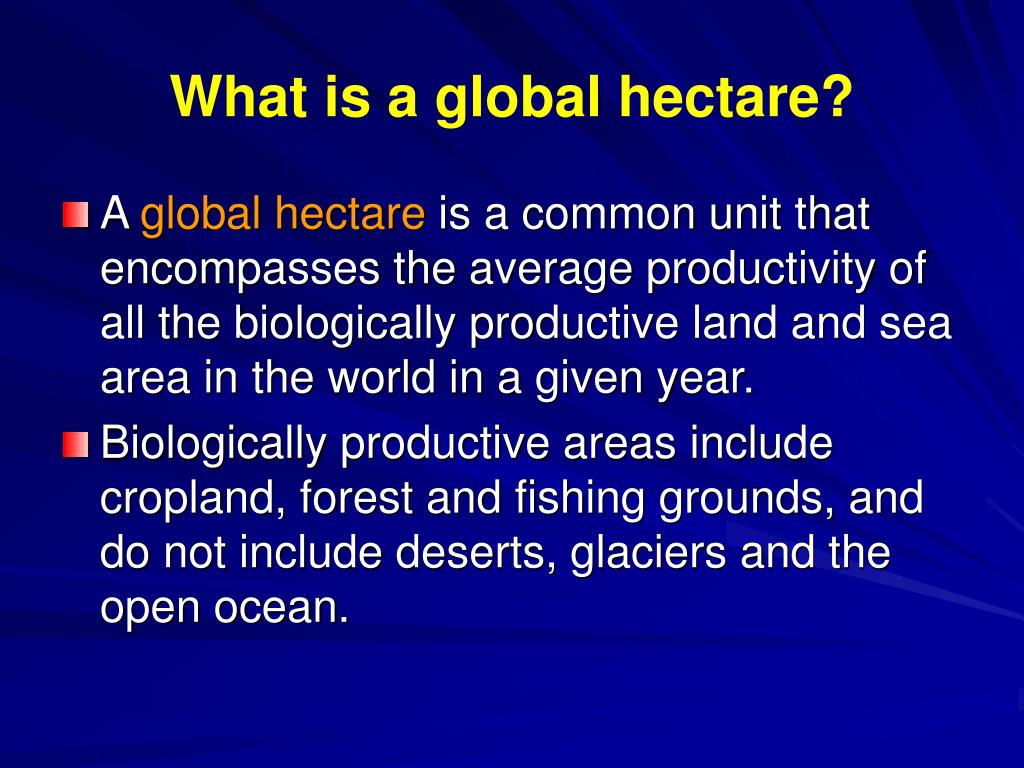 What is a global hectare?

A global hectare is a common unit that encompasses the average productivity of all the biologically productive land and sea area in the world in a given year.

Biologically productive areas include cropland, forest and fishing grounds, and do not include deserts, glaciers and the open ocean.